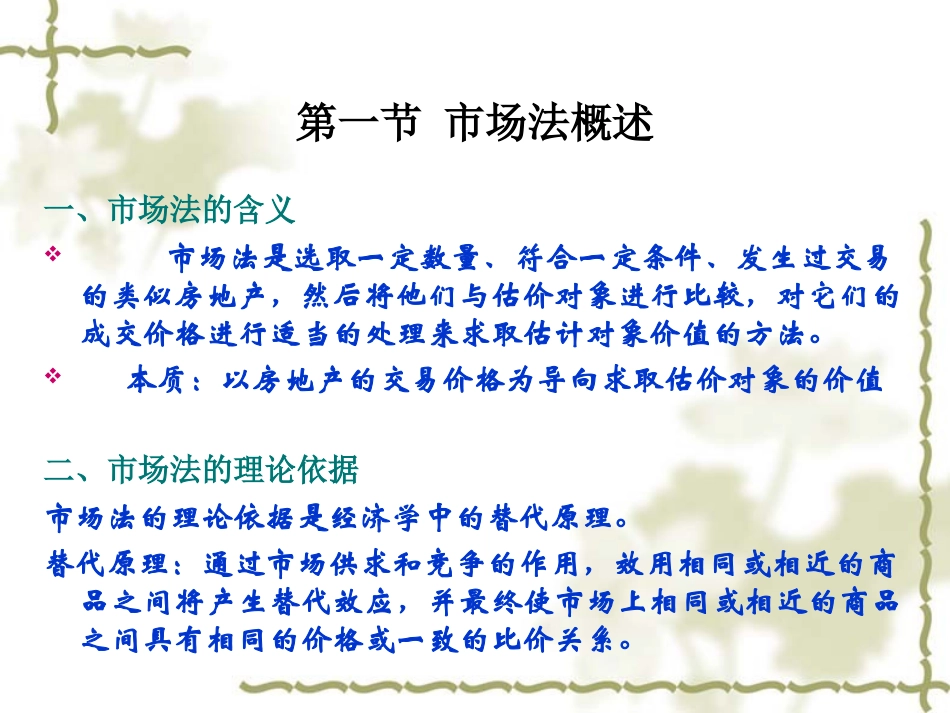 第一节 市场法概述

一、市场法的含义

❖ 市场法是选取一定数量、符合一定条件、发生过交易的类似房地产，然后将他们与估价对象进行比较，对它们的成交价格进行适当的处理来求取估计对象价值的方法。

❖ 本质：以房地产的交易价格为导向求取估价对象的价值

二、市场法的理论依据

市场法的理论依据是经济学中的替代原理。

替代原理：通过市场供求和竞争的作用，效用相同或相近的商品之间将产生替代效应，并最终使市场上相同或相近的商品之间具有相同的价格或一致的比价关系。